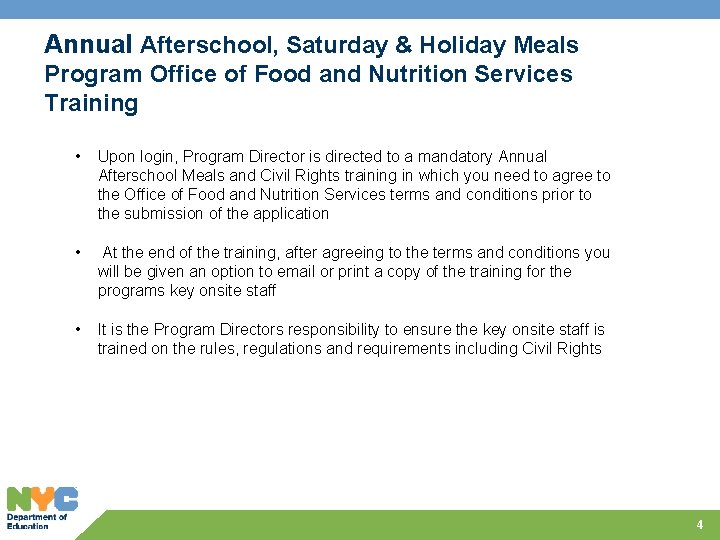 Annual Afterschool, Saturday & Holiday Meals Program Office of Food and Nutrition Services Training

• Upon login, Program Director is directed to a mandatory Annual Afterschool Meals and Civil Rights training in which you need to agree to the Office of Food and Nutrition Services terms and conditions prior to the submission of the application

• At the end of the training, after agreeing to the terms and conditions you will be given an option to email or print a copy of the training for the programs key onsite staff

• It is the Program Directors responsibility to ensure the key onsite staff is trained on the rules, regulations and requirements including Civil Rights

NYC
Department of Education

4